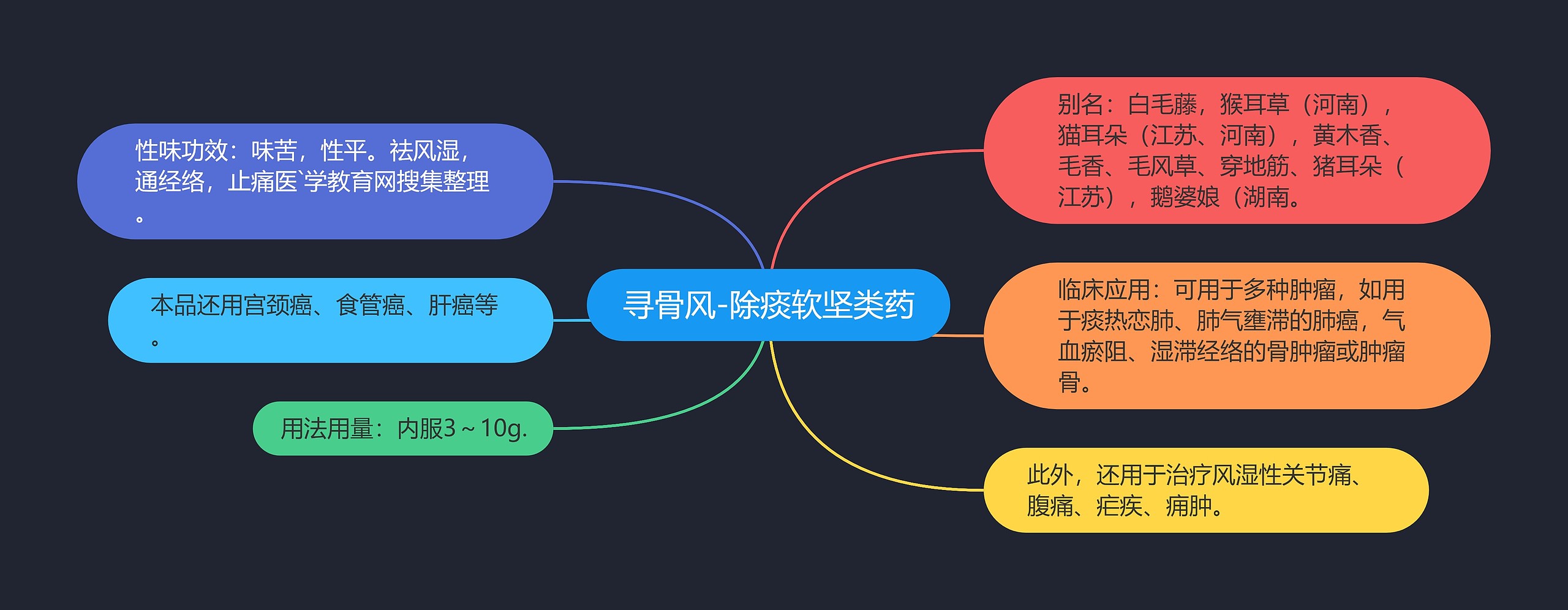 寻骨风-除痰软坚类药

别名：白毛藤，猴耳草（河南），猫耳朵（江苏、河南），黄木香、毛香、毛风草、穿地筋、猪耳朵（江苏），鹅婆娘（湖南。

临床应用：可用于多种肿瘤，如用于痰热恋肺、肺气壅滞的肺癌，气血瘀阻、湿滞经络的骨肿瘤或肿瘤骨。

此外，还用于治疗风湿性关节痛、腹痛、疟疾、痈肿。

性味功效：味苦，性平。祛风湿，通经络，止痛医`学教育网搜集整理。

本品还用宫颈癌、食管癌、肝癌等。

用法用量：内服3～10g.